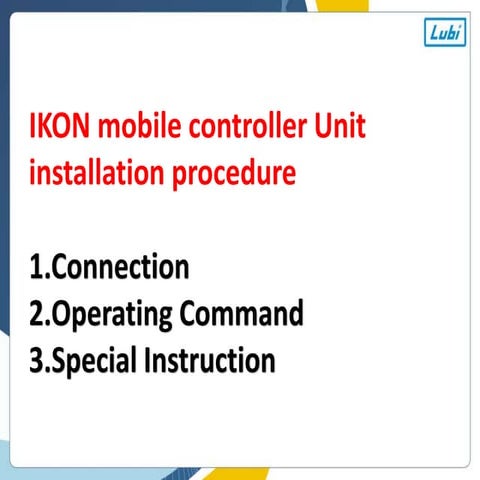 Lubi

IKON mobile controller Unit installation procedure

1.Connection
2.Operating Command
3.Special Instruction